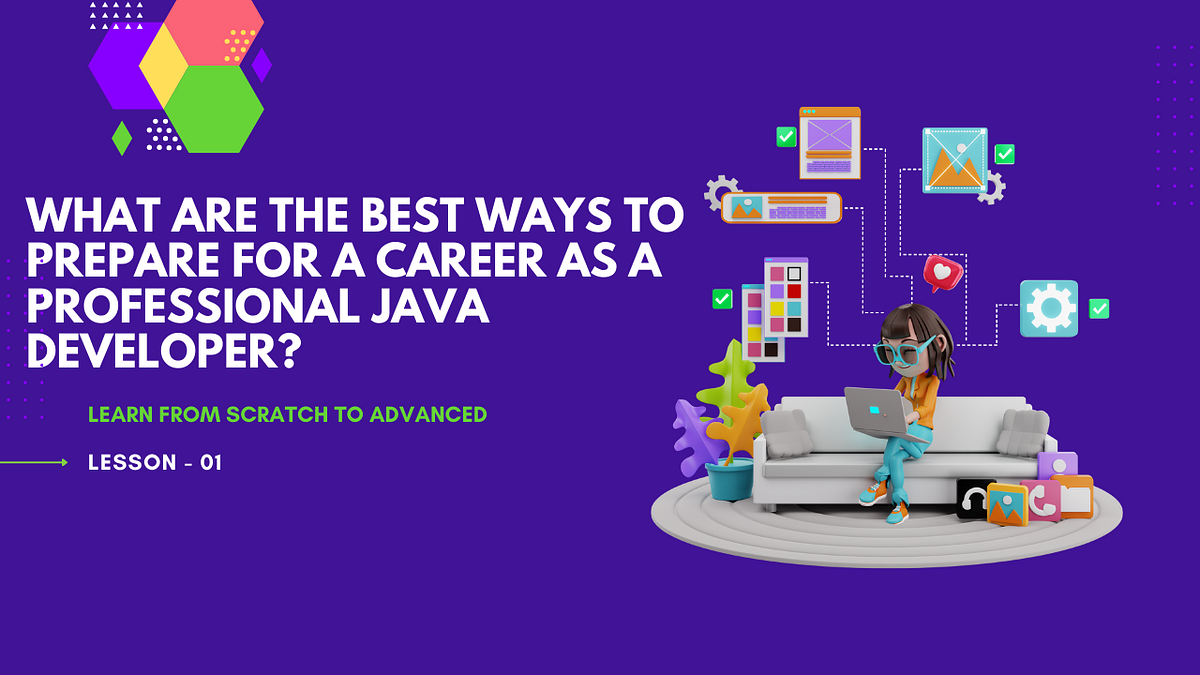 WHAT ARE THE BEST WAYS TO PREPARE FOR A CAREER AS A PROFESSIONAL JAVA DEVELOPER?

LEARN FROM SCRATCH TO ADVANCED

LESSON - 01